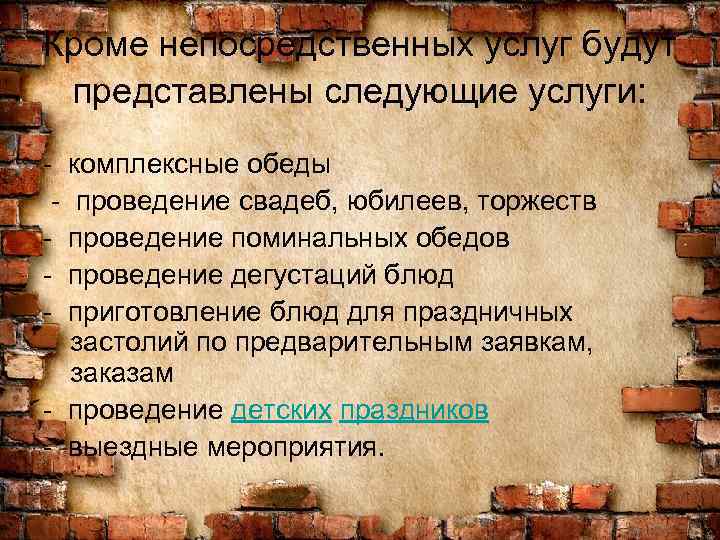 Кроме непосредственных услуг будут представлены следующие услуги:

- комплексные обеды
- проведение свадеб, юбилеев, торжеств
- проведение поминальных обедов
- проведение дегустаций блюд
- приготовление блюд для праздничных застолий по предварительным заявкам, заказам
- проведение детских праздников
- выездные мероприятия.